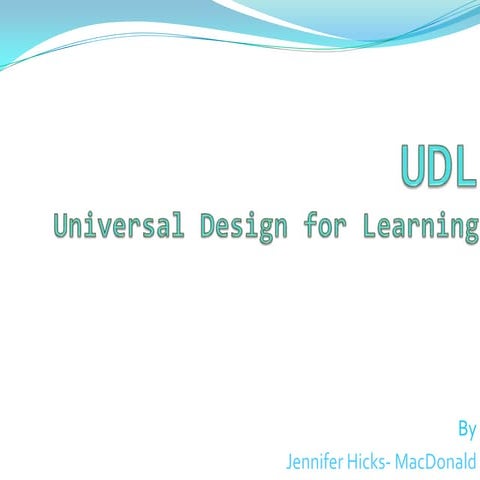 UDL

Universal Design for Learning

By
Jennifer Hicks- MacDonald